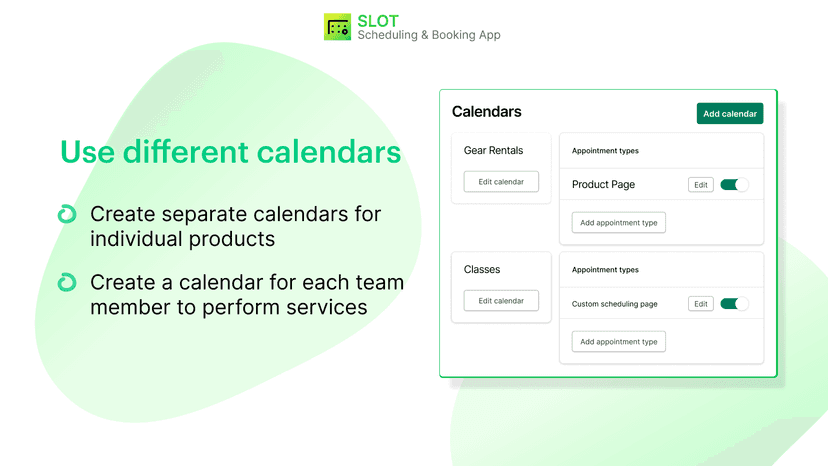 SLOT
Scheduling & Booking App

Use different calendars

Create separate calendars for individual products

Create a calendar for each team member to perform services

Calendars

Add calendar

Gear Rentals

Edit calendar

Appointment types

Product Page

Edit

Add appointment type

Classes

Edit calendar

Appointment types

Custom scheduling page

Edit

Add appointment type